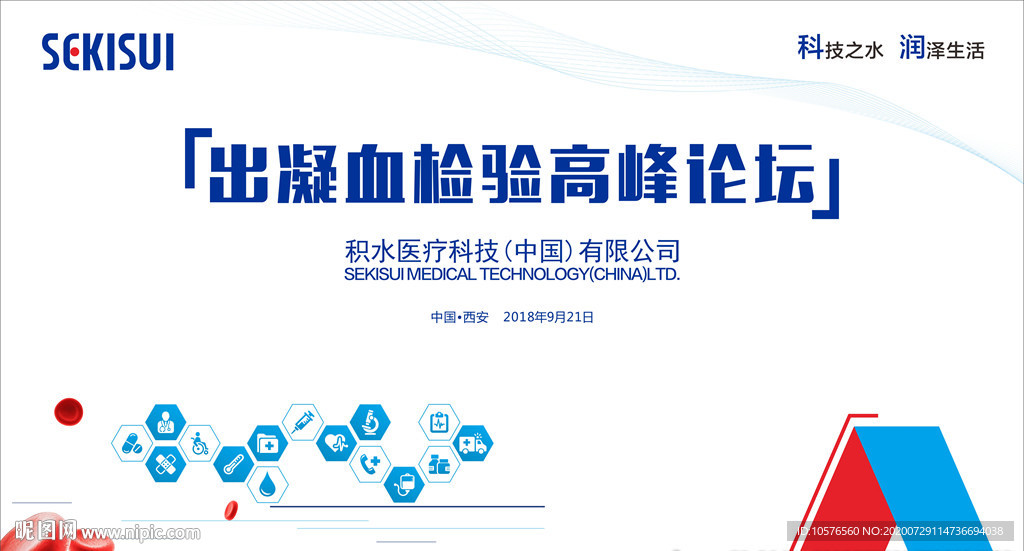 SEKISUI

科技之水 润泽生活

「出凝血检验高峰论坛」

积水医疗科技（中国）有限公司
SEKISUI MEDICAL TECHNOLOGY(CHINA)LTD.

中国•西安 2018年9月21日

昵图网 www.nipic.com

ID:10576560 NO:20200729114736694038